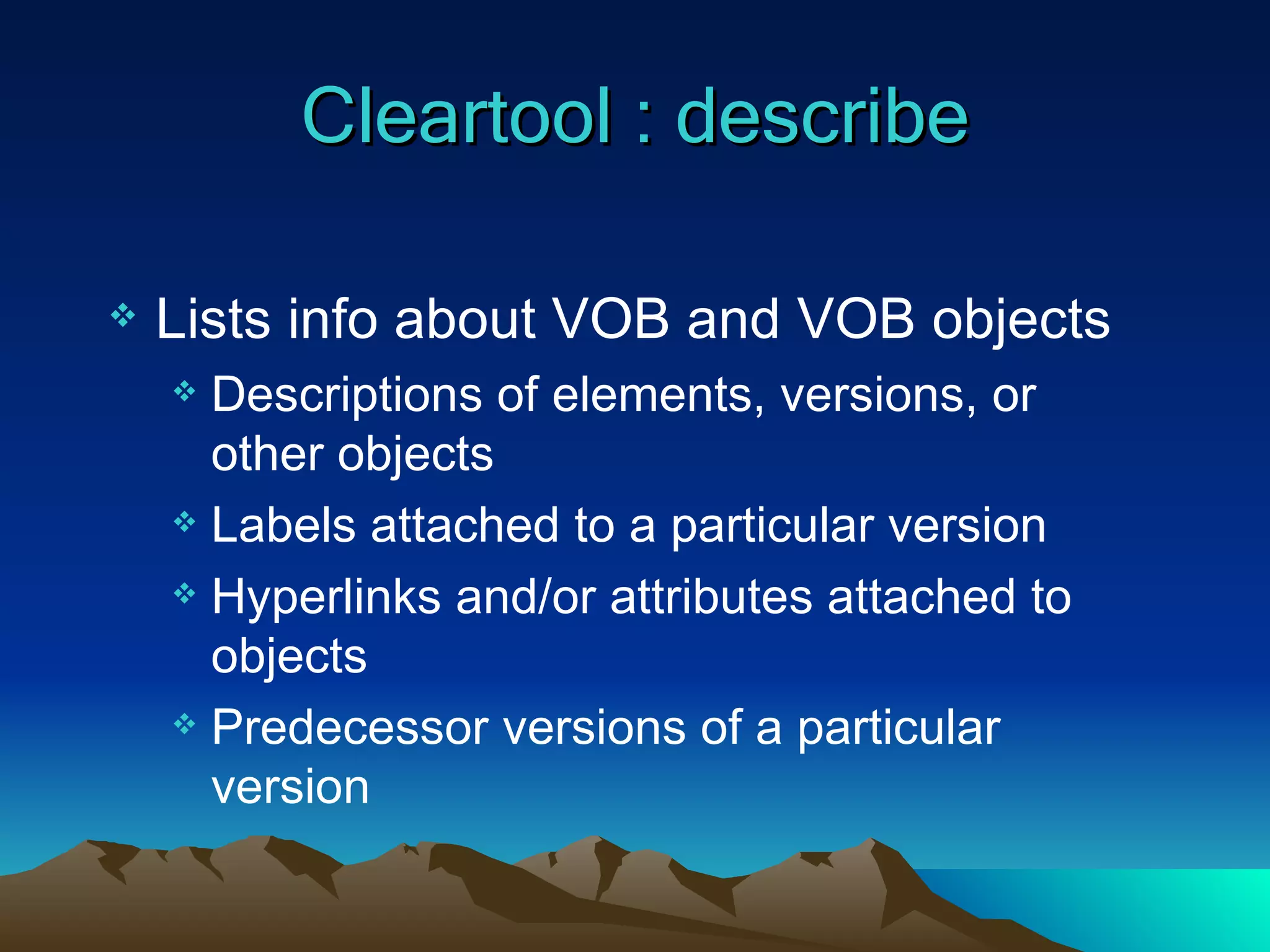 Cleartool : describe

❖ Lists info about VOB and VOB objects

❖ Descriptions of elements, versions, or other objects

❖ Labels attached to a particular version

❖ Hyperlinks and/or attributes attached to objects

❖ Predecessor versions of a particular version